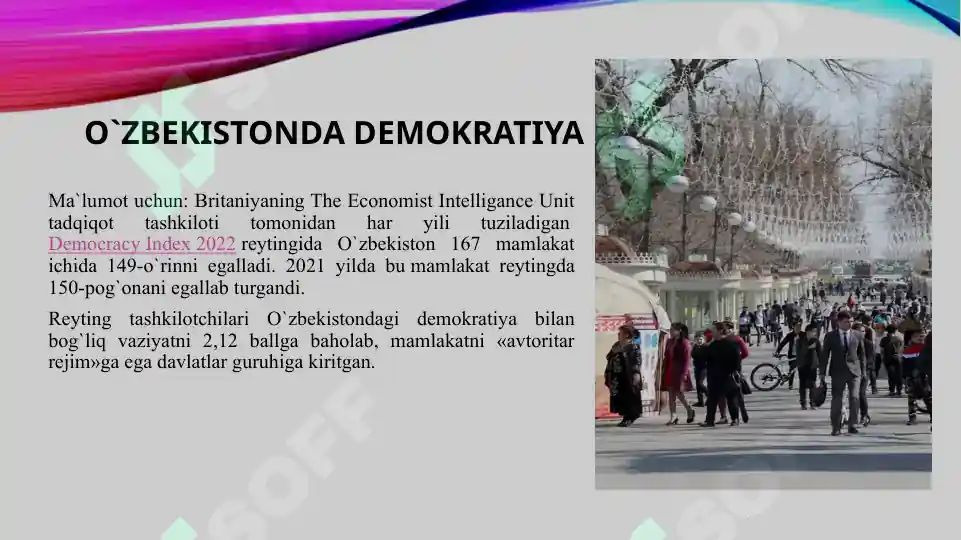 O`ZBEKISTONDA DEMOKRATIYA

Ma`lumot uchun: Britaniyaning The Economist Intelligance Unit tadqiqot tashkiloti tomonidan har yili tuziladigan Democracy Index 2022 reytingida O`zbekiston 167 mamlakat ichida 149-o`rinni egalladi. 2021 yilda bu mamlakat reytingda 150-pog`onani egallab turgandi.

Reyting tashkilotchilari O`zbekistondagi demokratiya bilan bog`liq vaziyatni 2,12 ballga baholab, mamlakatni «avtoritar rejim»ga ega davlatlar guruhiga kiritgan.

SOFF